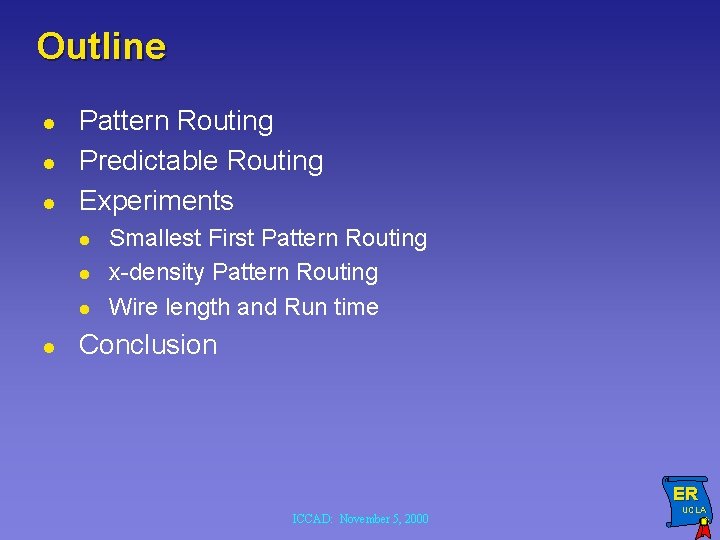 Outline

- Pattern Routing
- Predictable Routing
- Experiments
  - Smallest First Pattern Routing
  - x-density Pattern Routing
  - Wire length and Run time
- Conclusion

ICCAD: November 5, 2000

ER
UCLA